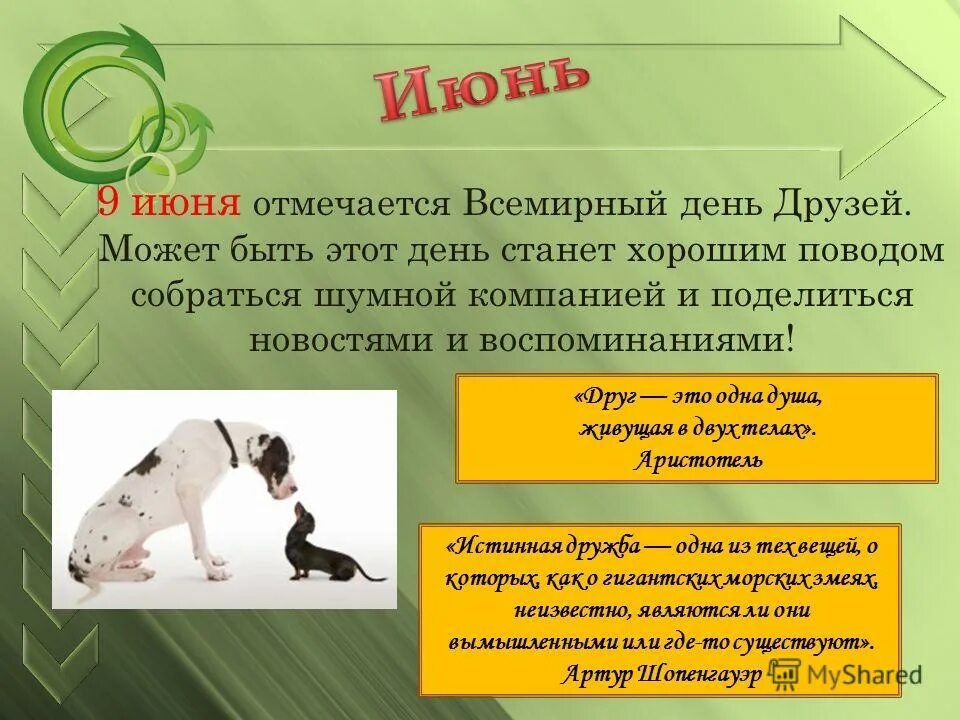 Июнь

9 июня отмечается Всемирный день Друзей. Может быть этот день станет хорошим поводом собраться шумной компанией и поделиться новостями и воспоминаниями!

«Друг — это одна душа, живущая в двух телах». Аристотель

«Истинная дружба — одна из тех вещей, о которых, как о гигантских морских змеях, неизвестно, являются ли они вымышленными или где-то существуют». Артур Шопенгауэр

MyShared